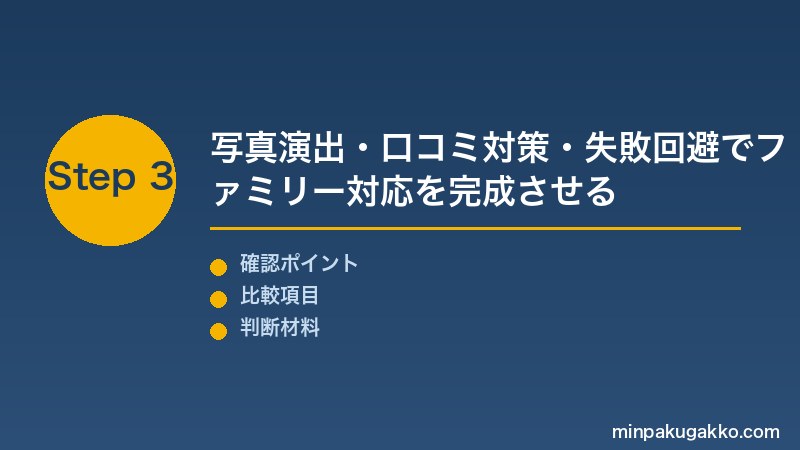 Step 3

写真演出・口コミ対策・失敗回避でファミリー対応を完成させる

確認ポイント
比較項目
判断材料

minpakugakko.com